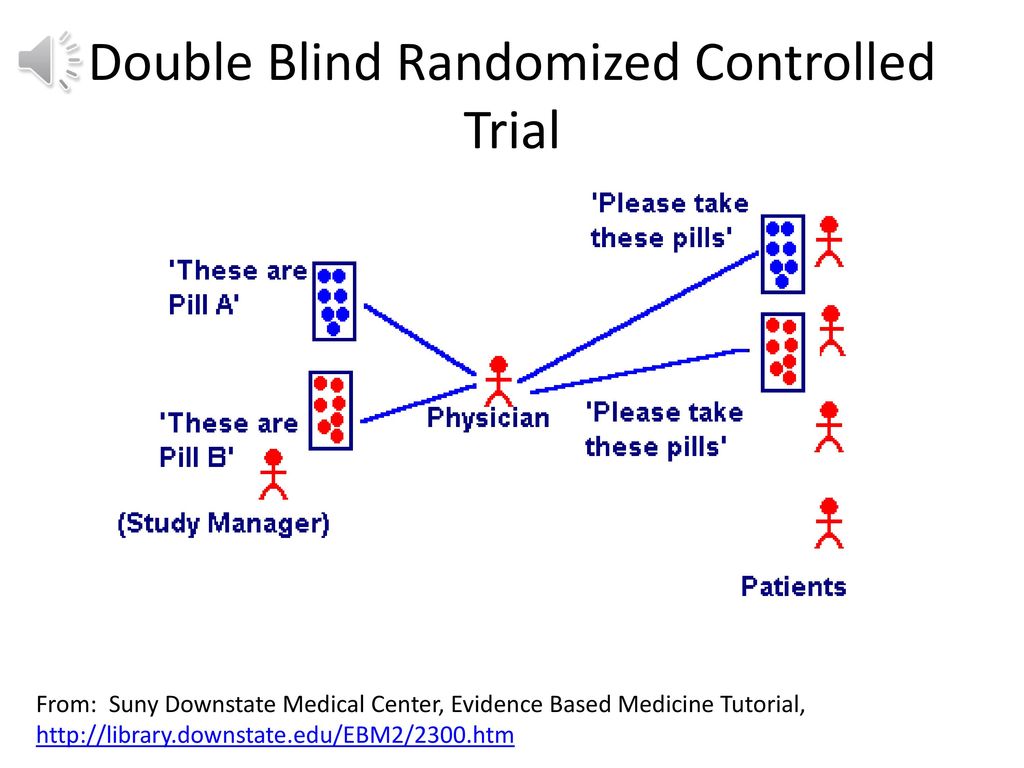 Double Blind Randomized Controlled Trial

'These are Pill A'

'These are Pill B'

(Study Manager)

Physician

'Please take these pills'

'Please take these pills'

Patients

From: Suny Downstate Medical Center, Evidence Based Medicine Tutorial, http://library.downstate.edu/EBM2/2300.htm